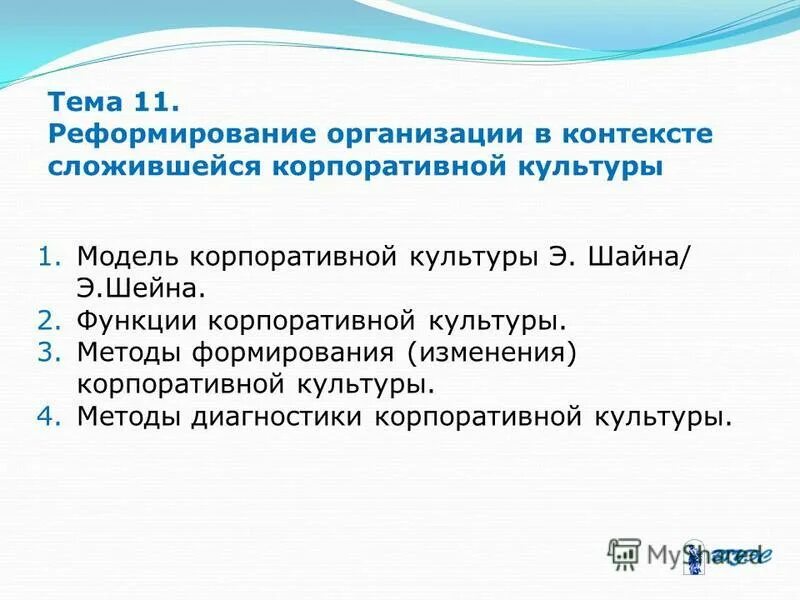 Тема 11.
Реформирование организации в контексте сложившейся корпоративной культуры

1. Модель корпоративной культуры Э. Шайна/ Э.Шейна.
2. Функции корпоративной культуры.
3. Методы формирования (изменения) корпоративной культуры.
4. Методы диагностики корпоративной культуры.

MyShared